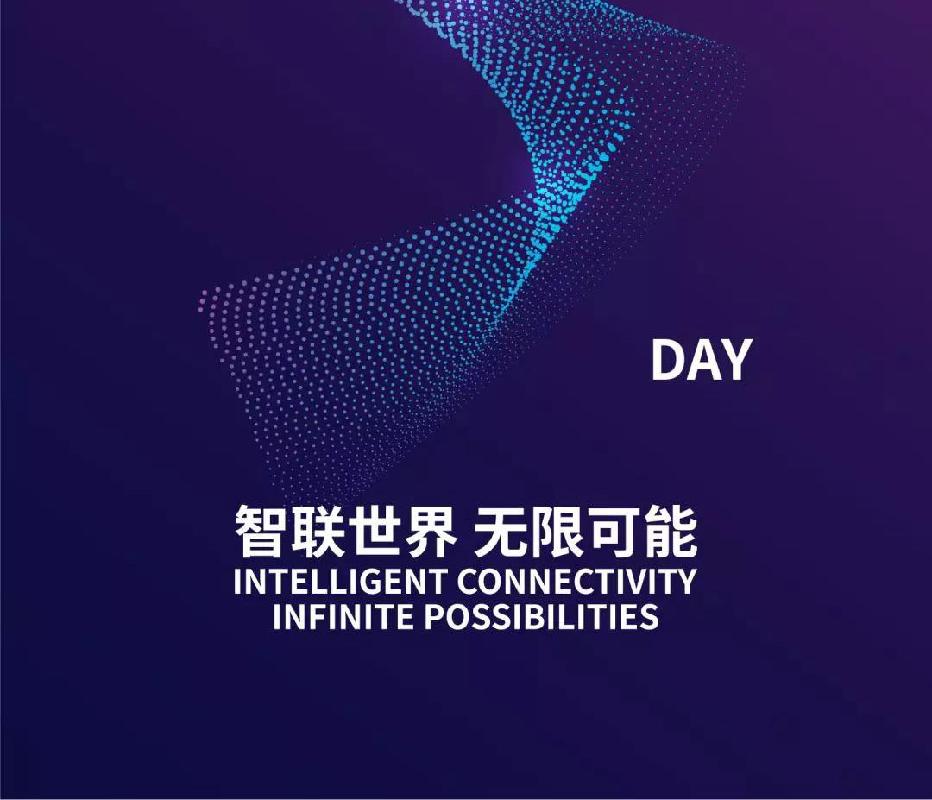 DAY

智联世界 无限可能
INTELLIGENT CONNECTIVITY
INFINITE POSSIBILITIES